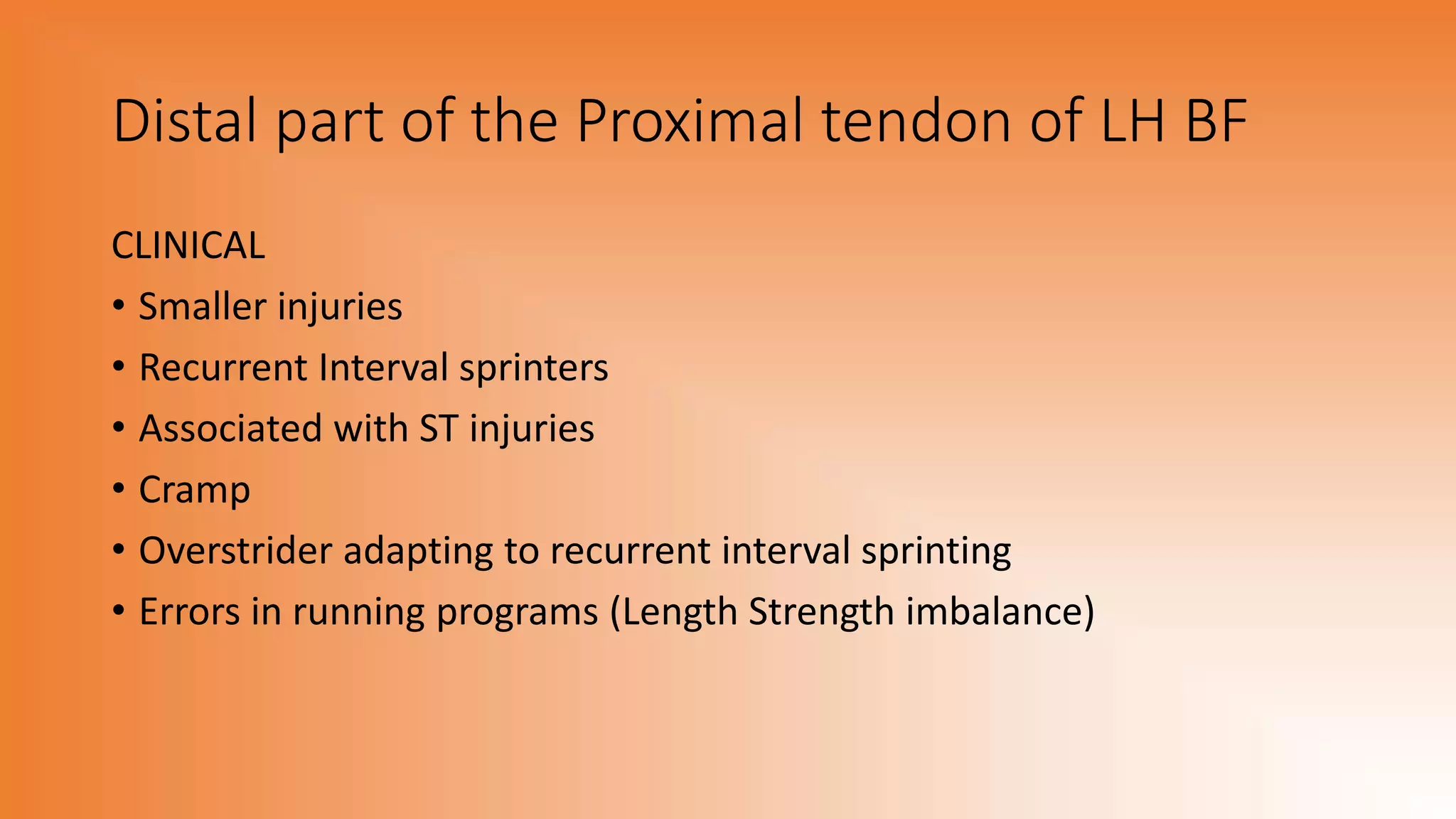 Distal part of the Proximal tendon of LH BF

CLINICAL

• Smaller injuries
• Recurrent Interval sprinters
• Associated with ST injuries
• Cramp
• Overstrider adapting to recurrent interval sprinting
• Errors in running programs (Length Strength imbalance)